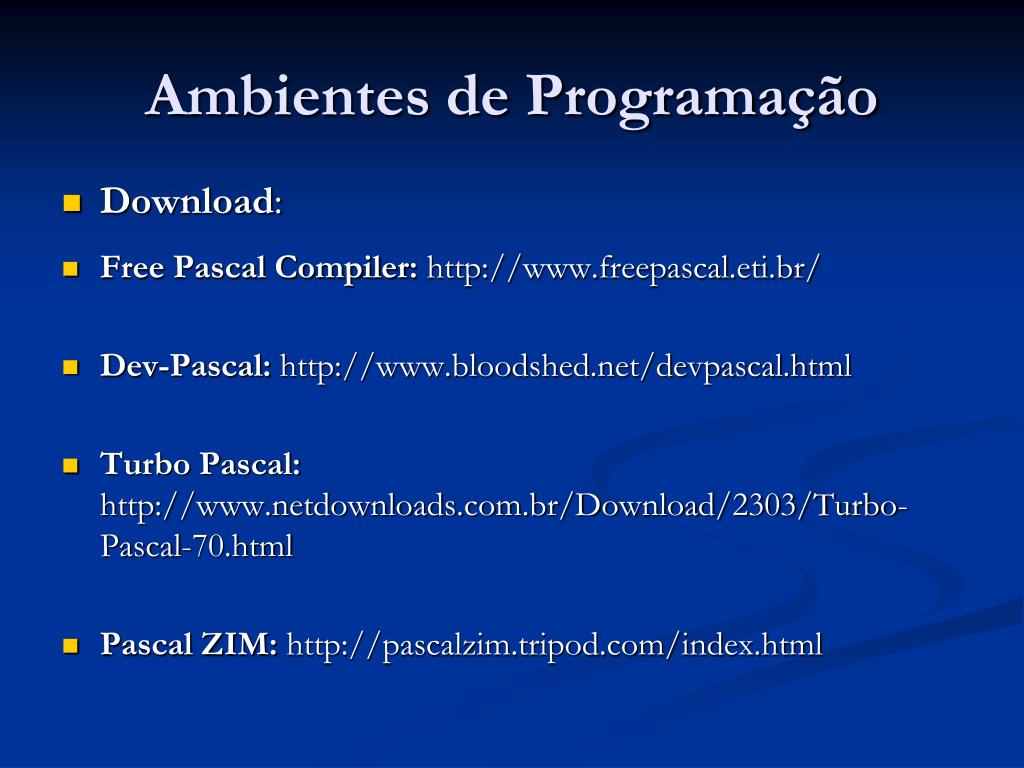 Ambientes de Programação

Download:

Free Pascal Compiler: http://www.freepascal.eti.br/

Dev-Pascal: http://www.bloodshed.net/devpascal.html

Turbo Pascal: http://www.netdownloads.com.br/Download/2303/Turbo-Pascal-70.html

Pascal ZIM: http://pascalzim.tripod.com/index.html